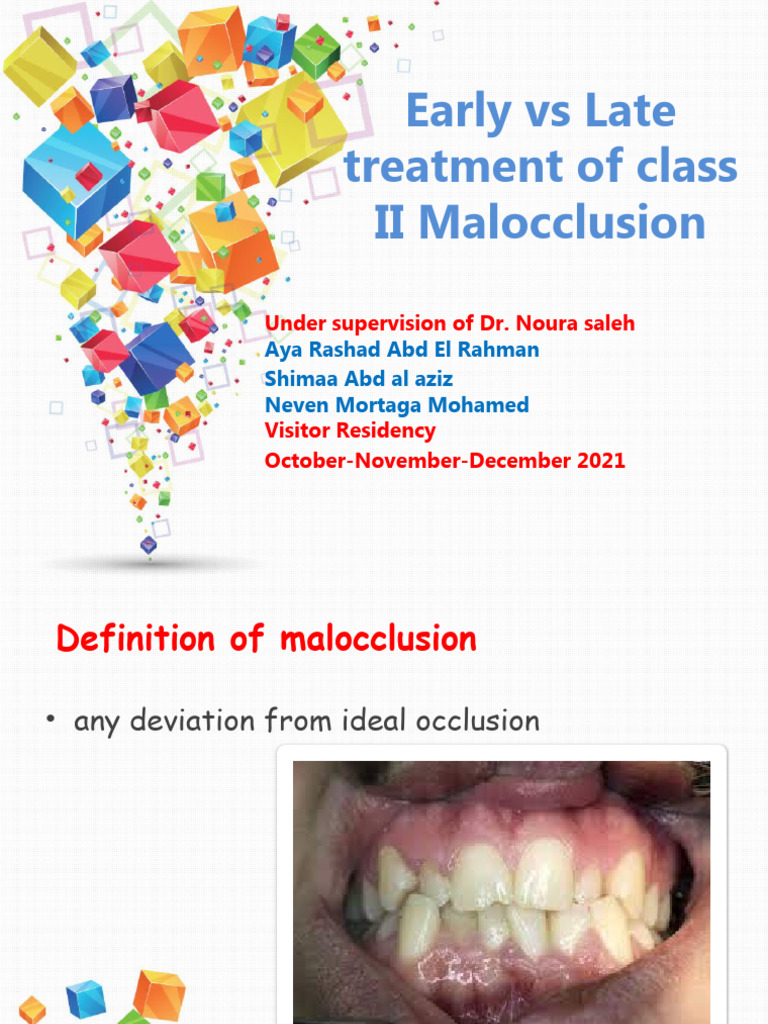 Early vs Late treatment of class II Malocclusion

Under supervision of Dr. Noura saleh
Aya Rashad Abd El Rahman
Shimaa Abd al aziz
Neven Mortaga Mohamed
Visitor Residency
October-November-December 2021

Definition of malocclusion

• any deviation from ideal occlusion